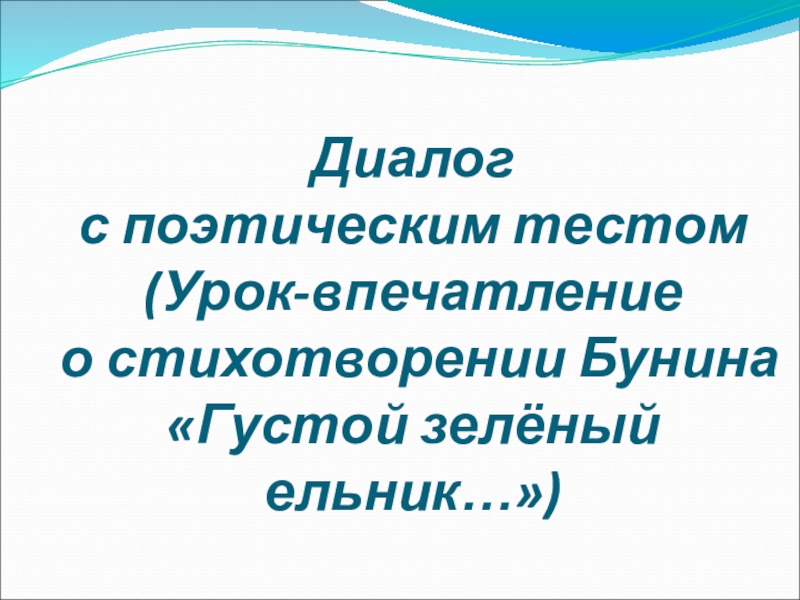 Диалог
с поэтическим тестом
(Урок-впечатление
о стихотворении Бунина
«Густой зелёный
ельник…»)